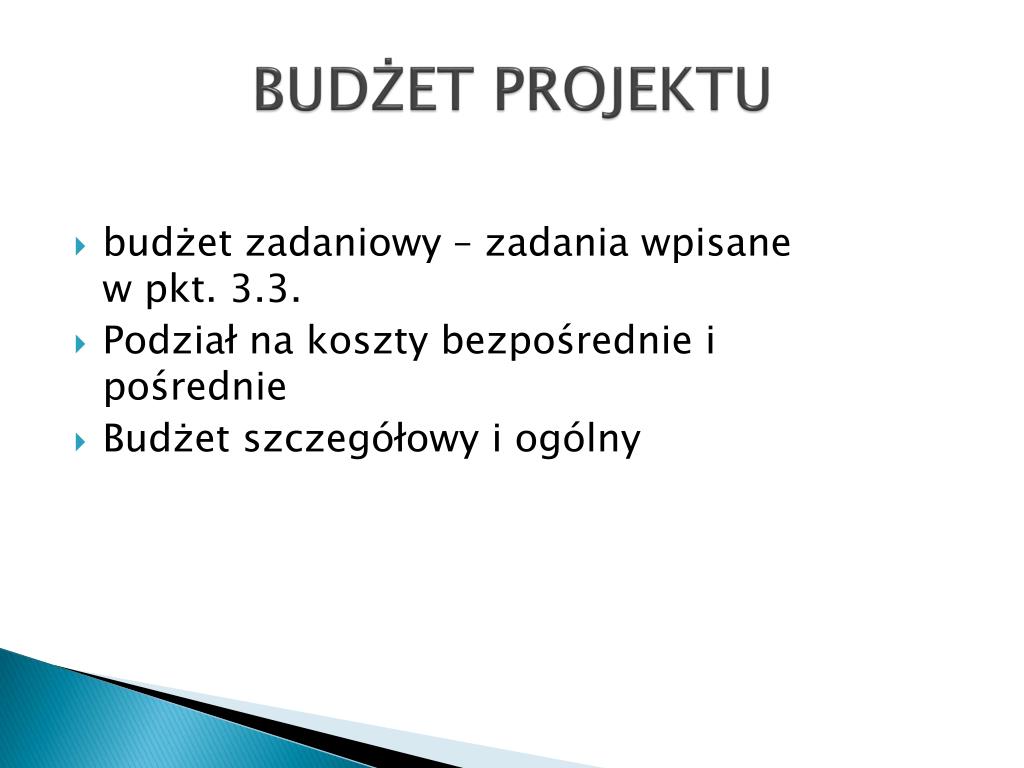 BUDŻET PROJEKTU

budżet zadaniowy – zadania wpisane w pkt. 3.3.

Podział na koszty bezpośrednie i pośrednie

Budżet szczegółowy i ogólny